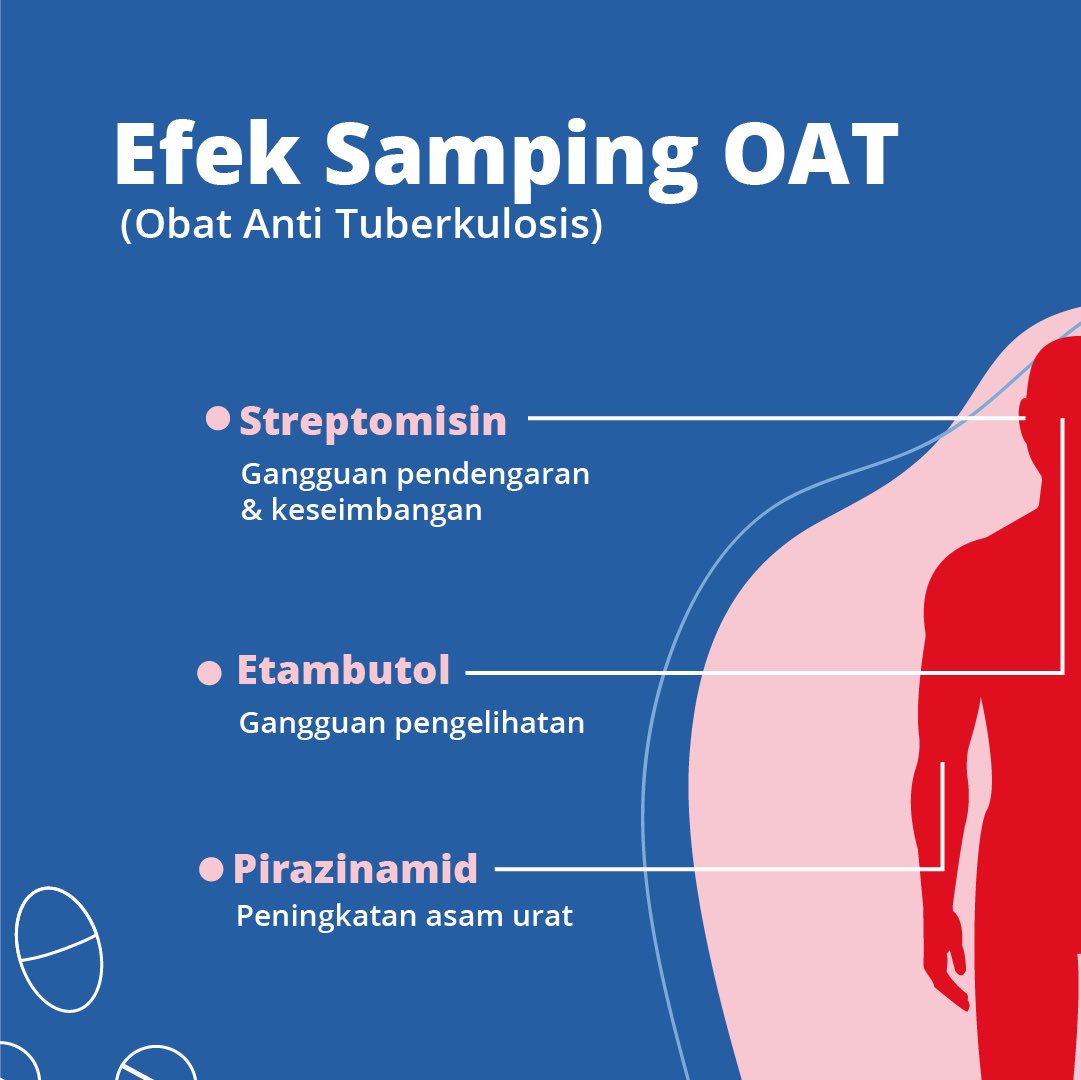 Efek Samping OAT
(Obat Anti Tuberkulosis)

Streptomisin
Gangguan pendengaran & keseimbangan

Etambutol
Gangguan pengelihatan

Pirazinamid
Peningkatan asam urat